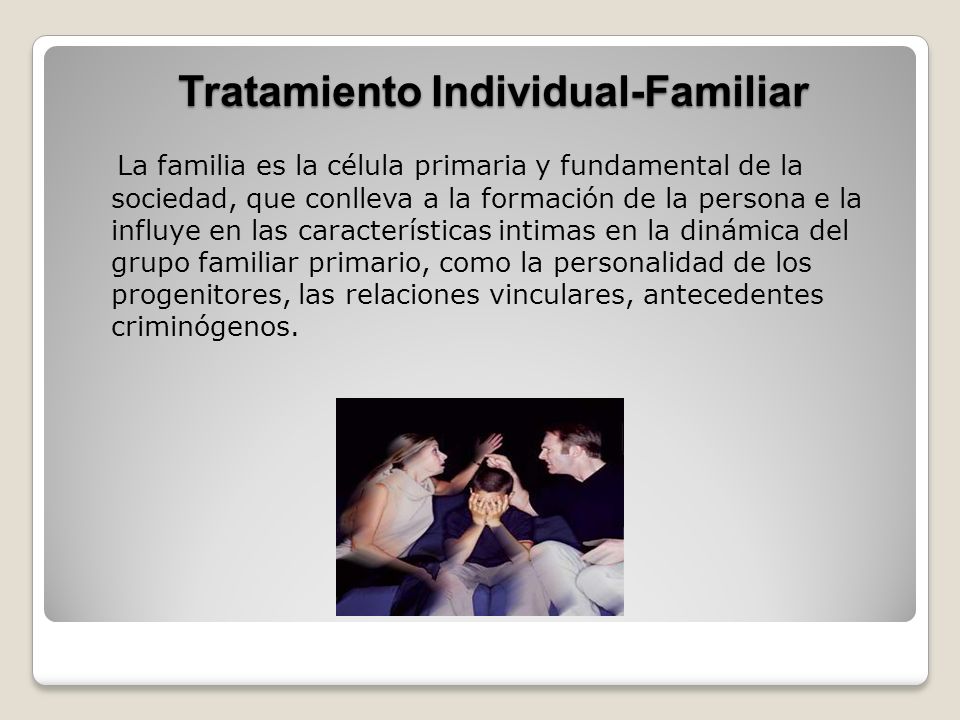 Tratamiento Individual-Familiar

La familia es la célula primaria y fundamental de la sociedad, que conlleva a la formación de la persona e la influye en las características intimas en la dinámica del grupo familiar primario, como la personalidad de los progenitores, las relaciones vinculares, antecedentes criminógenos.